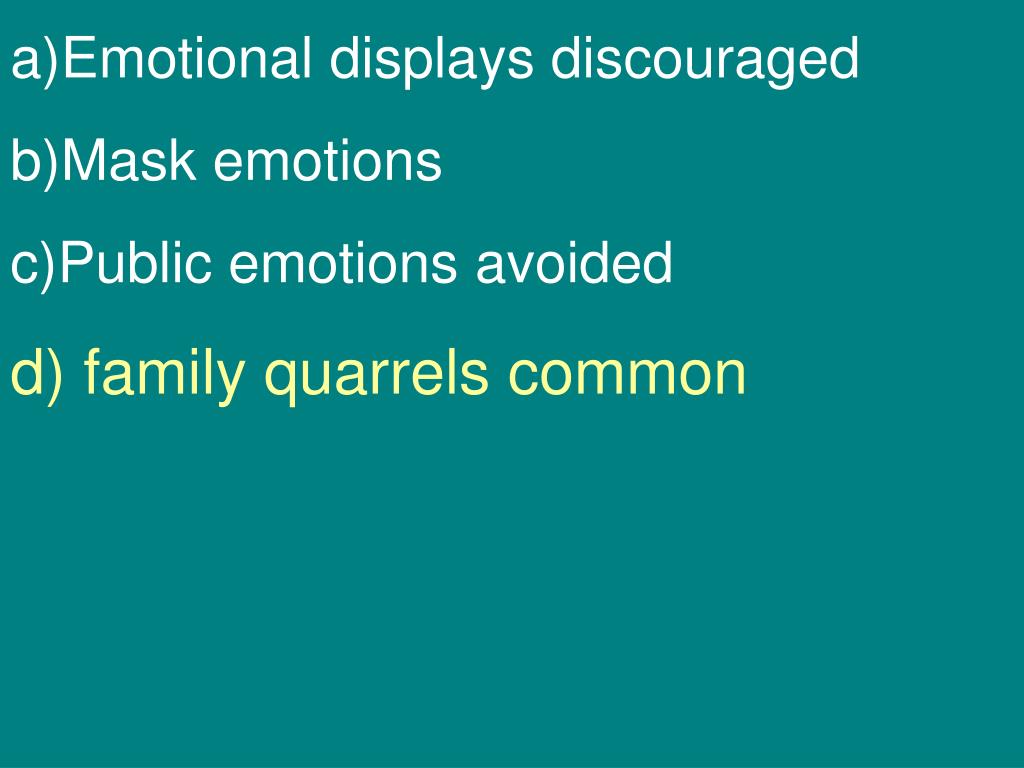 a)Emotional displays discouraged

b)Mask emotions

c)Public emotions avoided

d) family quarrels common